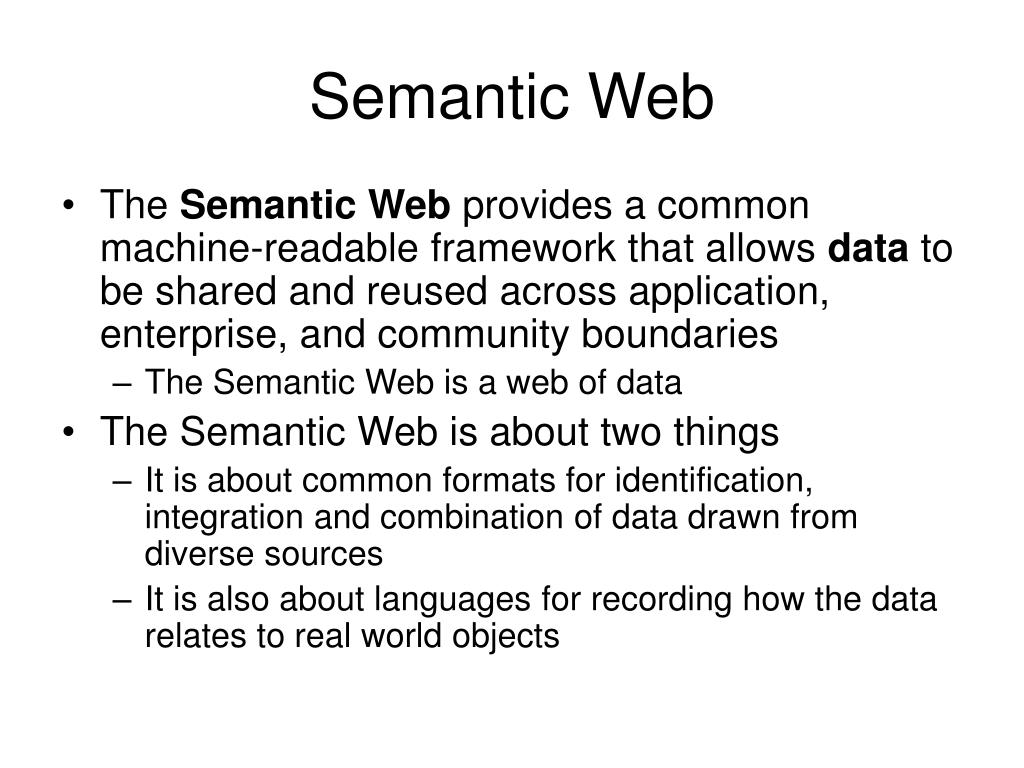 Semantic Web

• The Semantic Web provides a common machine-readable framework that allows data to be shared and reused across application, enterprise, and community boundaries
– The Semantic Web is a web of data

• The Semantic Web is about two things
– It is about common formats for identification, integration and combination of data drawn from diverse sources
– It is also about languages for recording how the data relates to real world objects